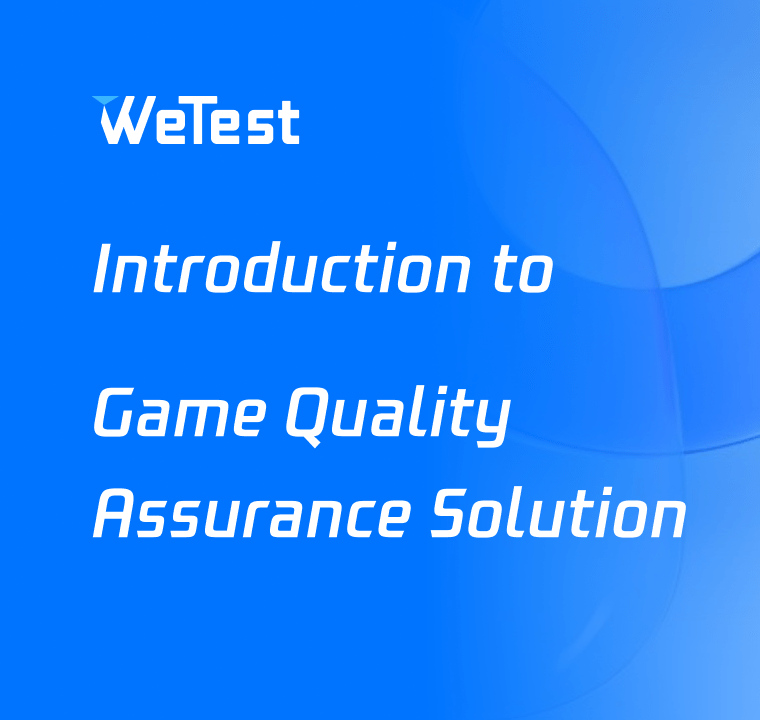 WeTest

Introduction to

Game Quality Assurance Solution